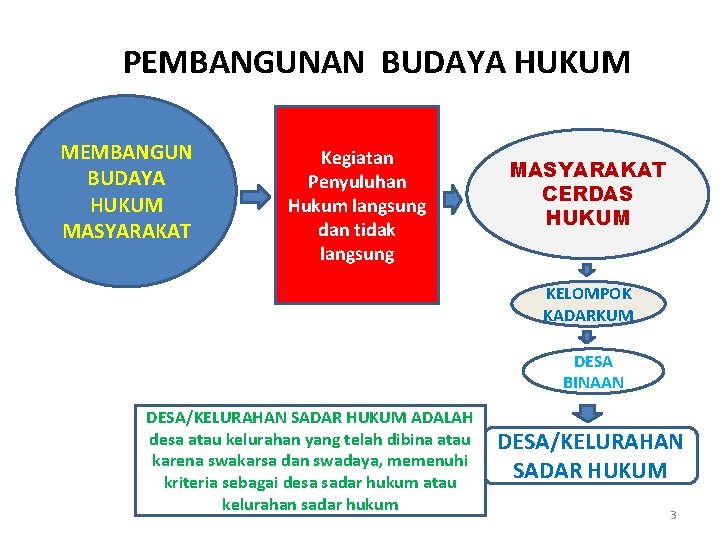 PEMBANGUNAN BUDAYA HUKUM

MEMBANGUN BUDAYA HUKUM MASYARAKAT

Kegiatan Penyuluhan Hukum langsung dan tidak langsung

MASYARAKAT CERDAS HUKUM

KELOMPOK KADARKUM

DESA BINAAN

DESA/KELURAHAN SADAR HUKUM

DESA/KELURAHAN SADAR HUKUM ADALAH desa atau kelurahan yang telah dibina atau karena swakarsa dan swadaya, memenuhi kriteria sebagai desa sadar hukum atau kelurahan sadar hukum

3